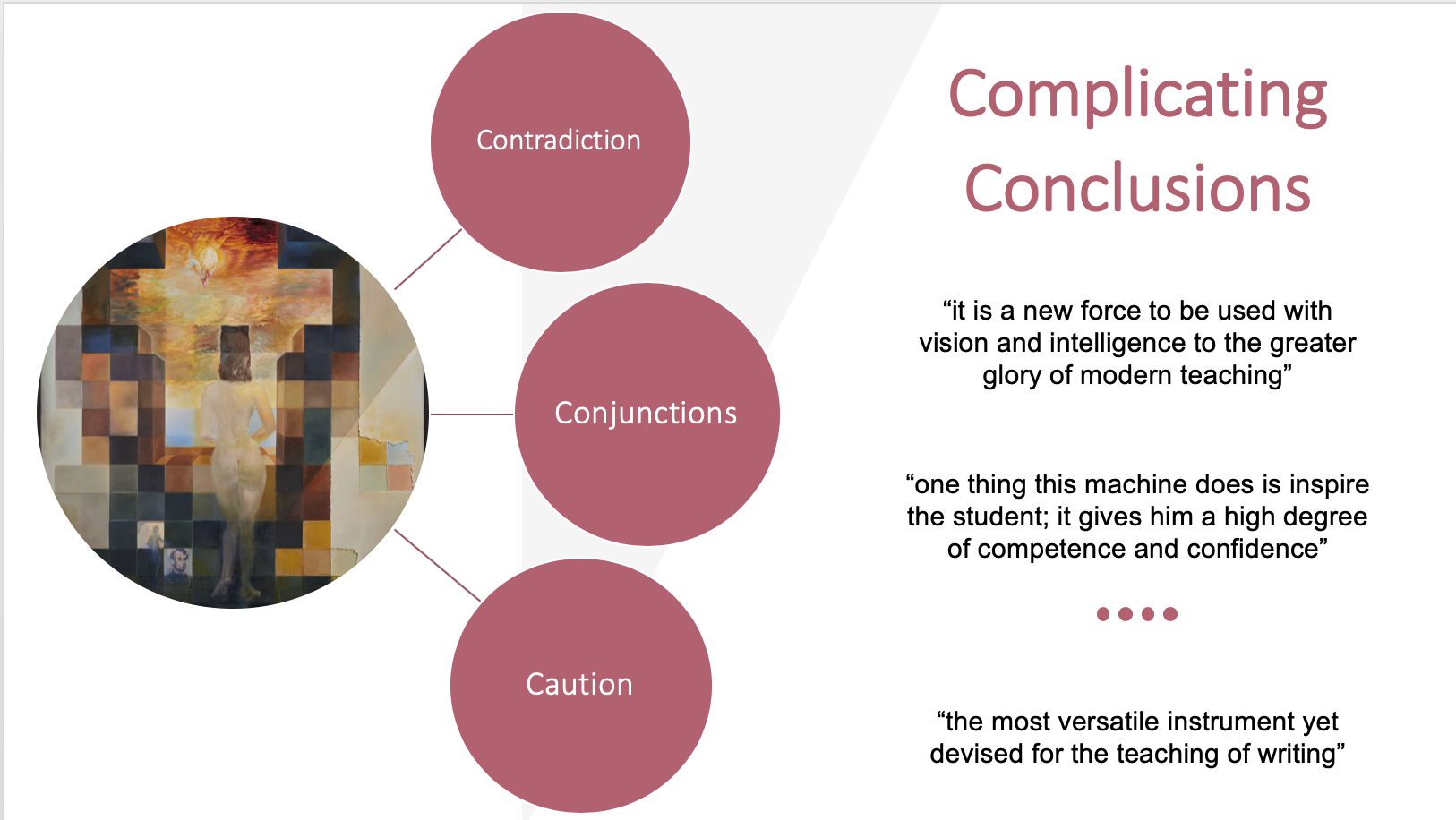 Contradiction

Conjunctions

Caution

Complicating Conclusions

“it is a new force to be used with vision and intelligence to the greater glory of modern teaching”

“one thing this machine does is inspire the student; it gives him a high degree of competence and confidence”

“the most versatile instrument yet devised for the teaching of writing”